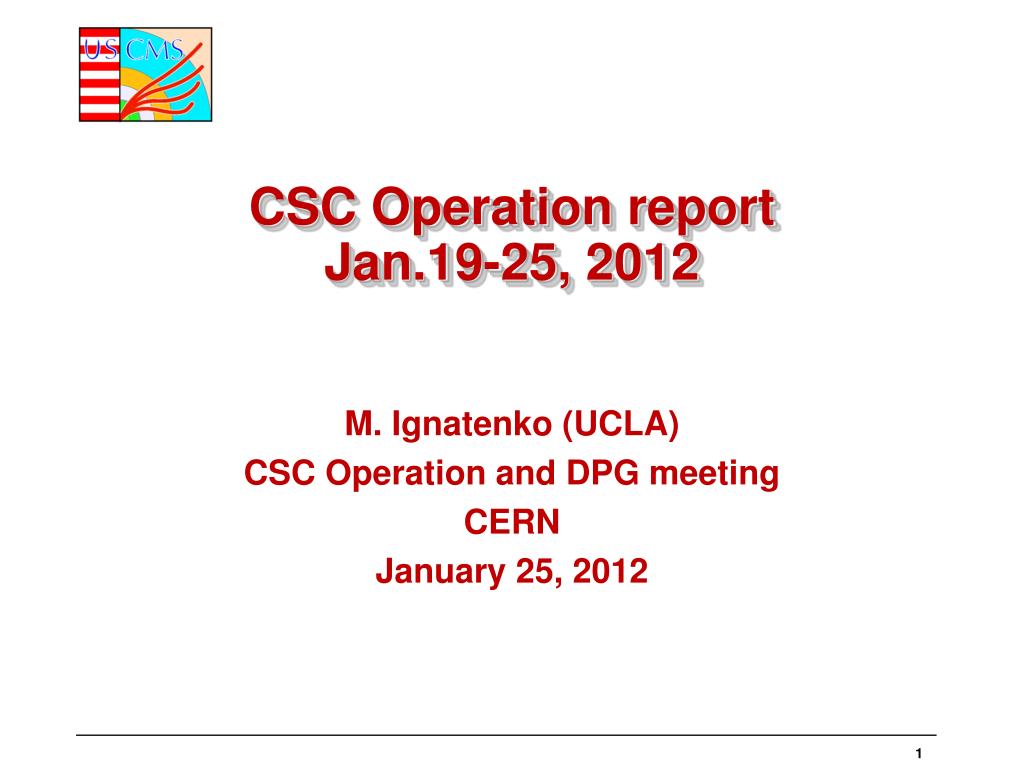 US CMS

CSC Operation report
Jan.19-25, 2012

M. Ignatenko (UCLA)
CSC Operation and DPG meeting
CERN
January 25, 2012

1